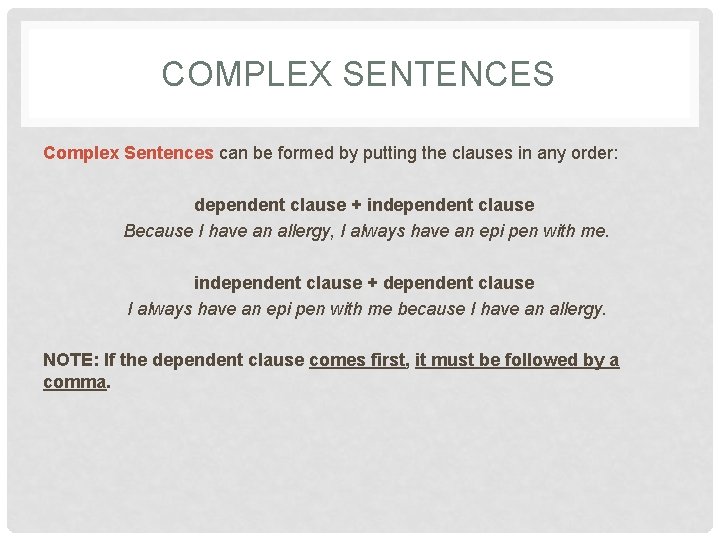 COMPLEX SENTENCES

Complex Sentences can be formed by putting the clauses in any order:

dependent clause + independent clause
Because I have an allergy, I always have an epi pen with me.

independent clause + dependent clause
I always have an epi pen with me because I have an allergy.

NOTE: If the dependent clause comes first, it must be followed by a comma.